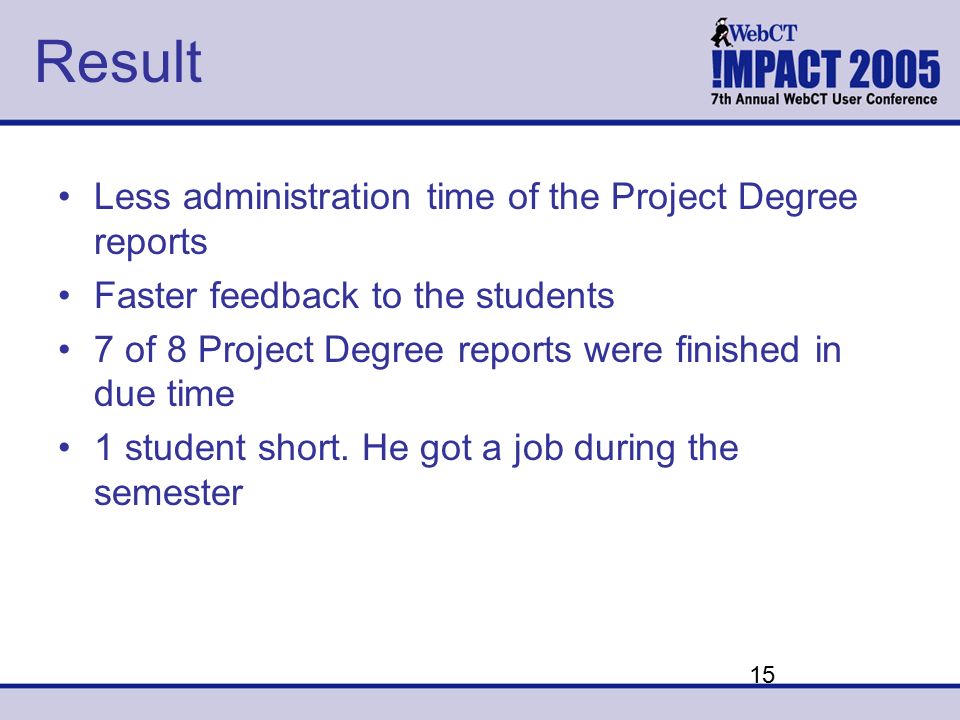 Result

WebCT
!MPACT 2005
7th Annual WebCT User Conference

• Less administration time of the Project Degree reports
• Faster feedback to the students
• 7 of 8 Project Degree reports were finished in due time
• 1 student short. He got a job during the semester

15